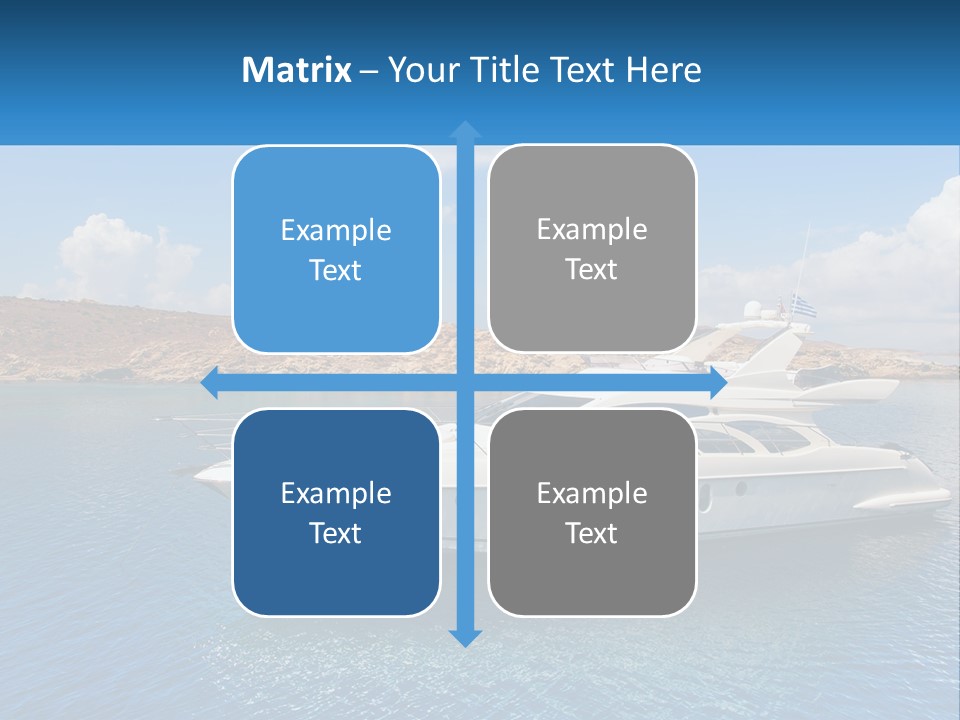 Matrix – Your Title Text Here

Example Text

Example Text

Example Text

Example Text